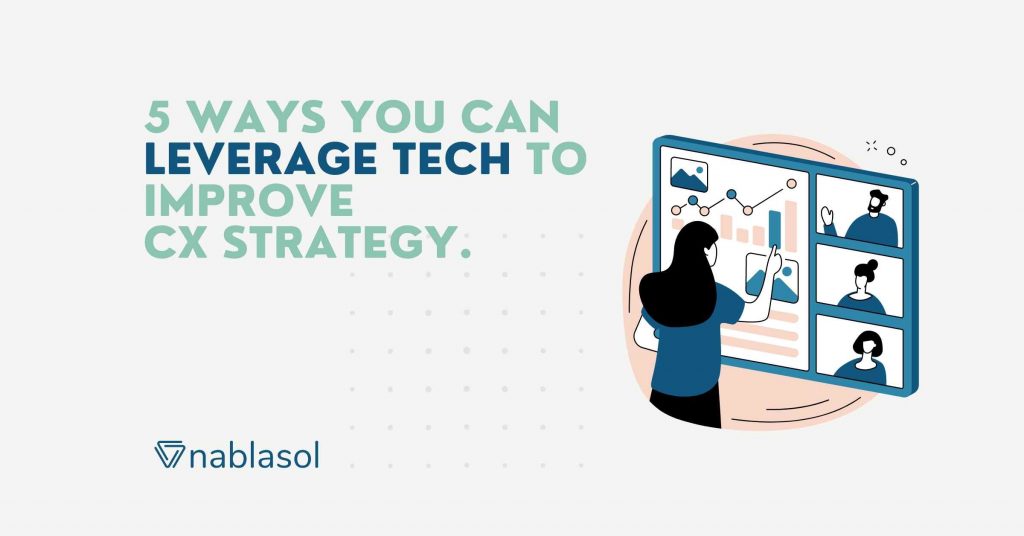 5 WAYS YOU CAN LEVERAGE TECH TO IMPROVE CX STRATEGY.

nablasol